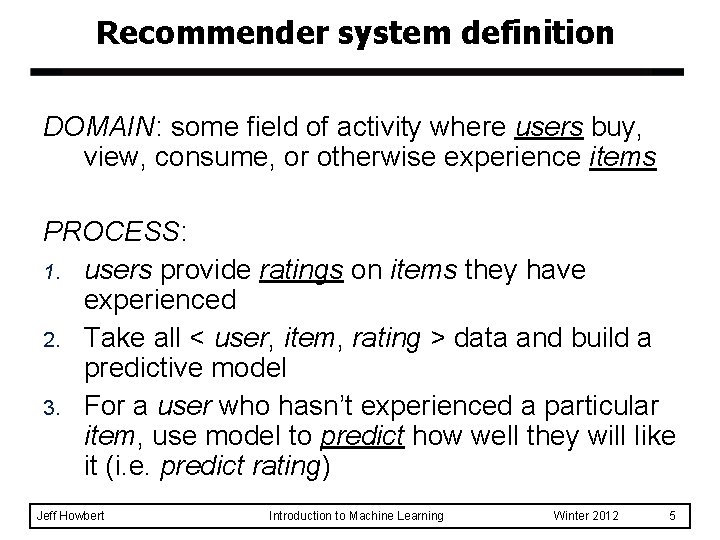 Recommender system definition

DOMAIN: some field of activity where users buy, view, consume, or otherwise experience items

PROCESS:

1. users provide ratings on items they have experienced
2. Take all < user, item, rating > data and build a predictive model
3. For a user who hasn't experienced a particular item, use model to predict how well they will like it (i.e. predict rating)

Jeff Howbert Introduction to Machine Learning Winter 2012 5